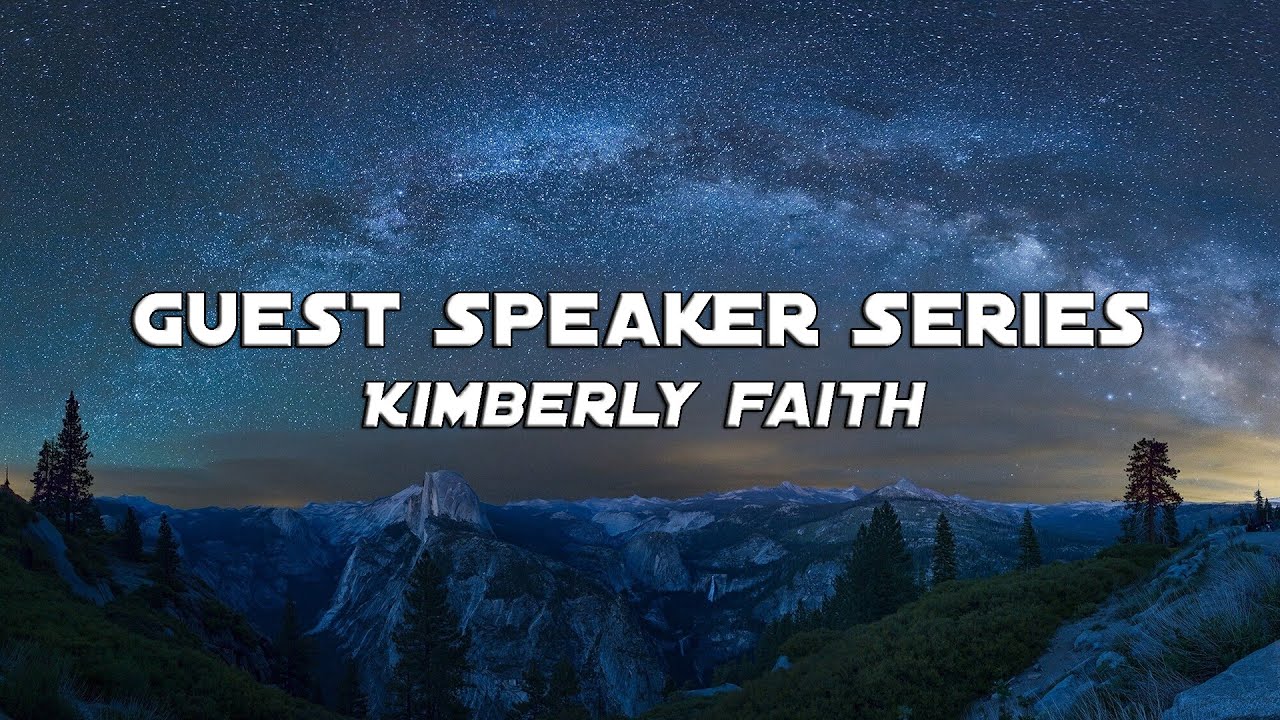 GUEST SPEAKER SERIES
KIMBERLY FAITH